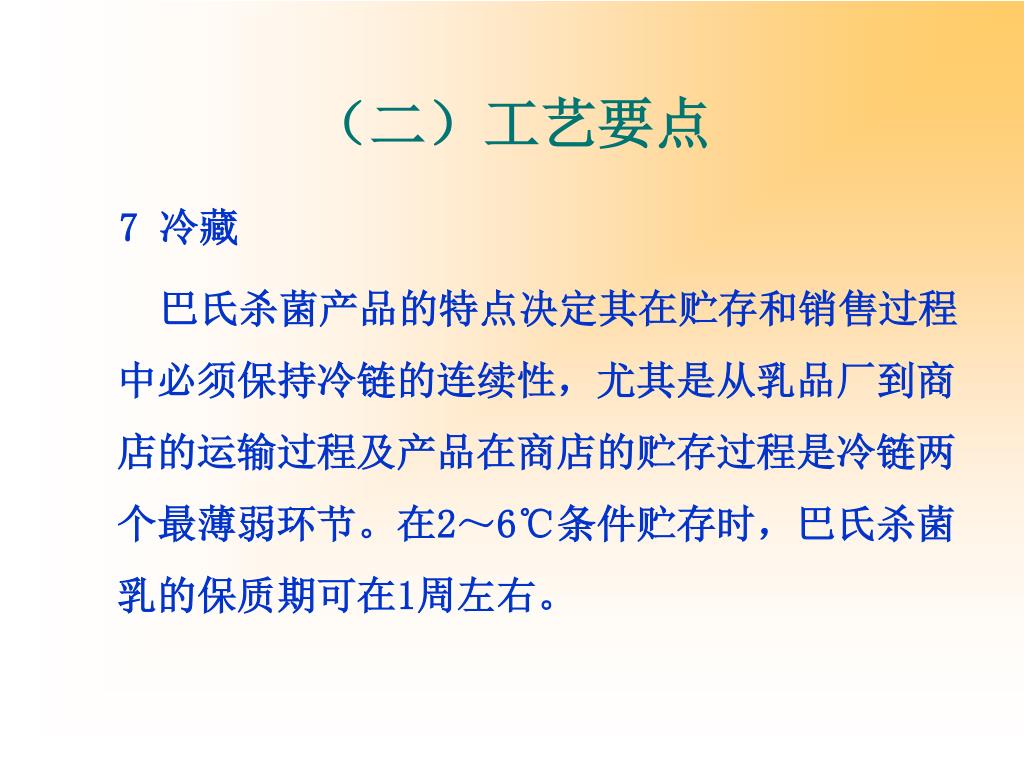 （二）工艺要点

7 冷藏

巴氏杀菌产品的特点决定其在贮存和销售过程中必须保持冷链的连续性，尤其是从乳品厂到商店的运输过程及产品在商店的贮存过程是冷链两个最薄弱环节。在2～6℃条件贮存时，巴氏杀菌乳的保质期可在1周左右。